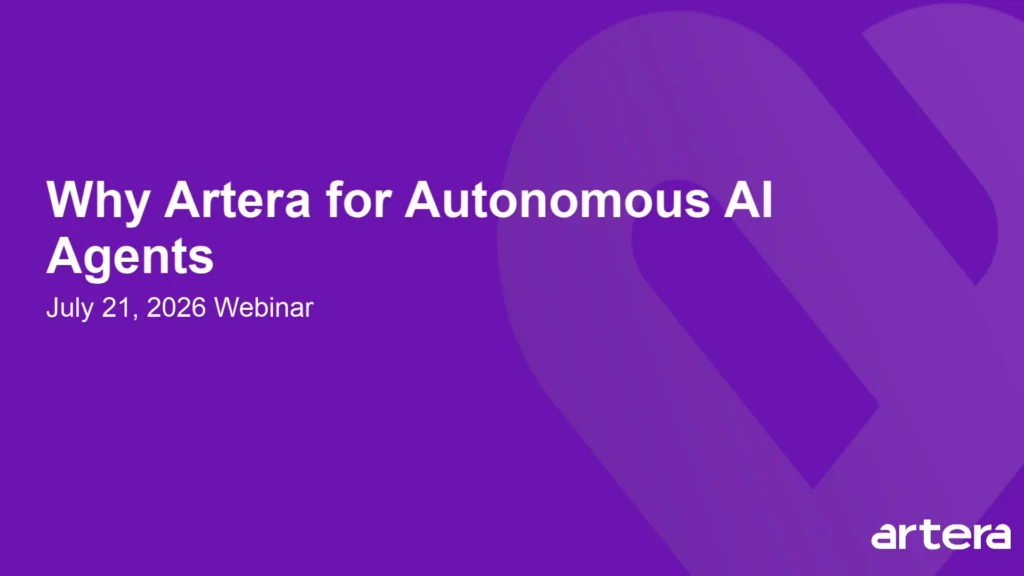 Why Artera for Autonomous AI Agents

July 21, 2026 Webinar

artera